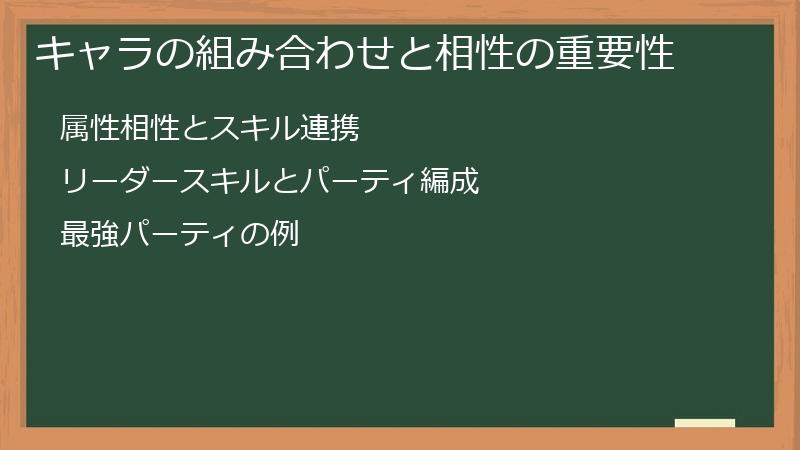 キャラの組み合わせと相性の重要性

属性相性とスキル連携

リーダースキルとパーティ編成

最強パーティの例